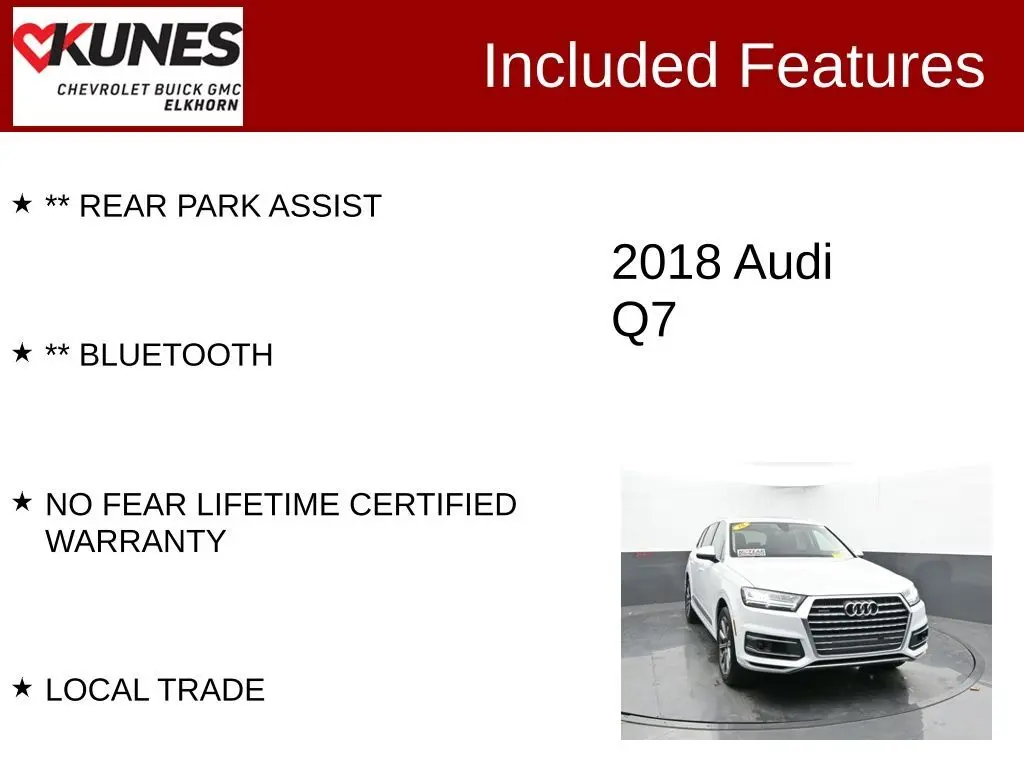 KUNES
CHEVROLET BUICK GMC
ELKHORN

Included Features

★ ** REAR PARK ASSIST

★ ** BLUETOOTH

★ NO FEAR LIFETIME CERTIFIED WARRANTY

★ LOCAL TRADE

2018 Audi Q7